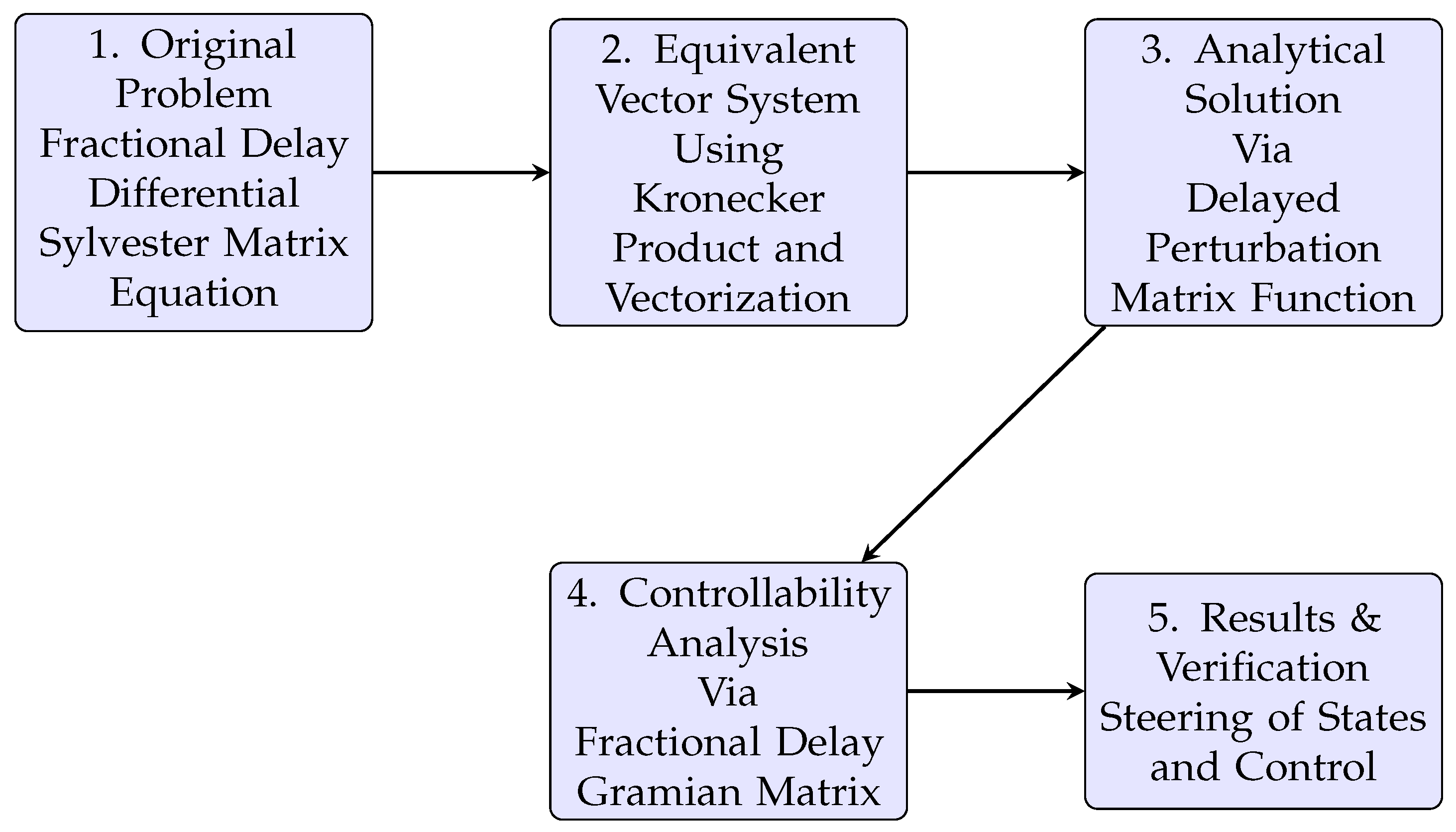 1. Original Problem Fractional Delay Differential Sylvester Matrix Equation

2. Equivalent Vector System Using Kronecker Product and Vectorization

3. Analytical Solution Via Delayed Perturbation Matrix Function

4. Controllability Analysis Via Fractional Delay Gramian Matrix

5. Results & Verification Steering of States and Control